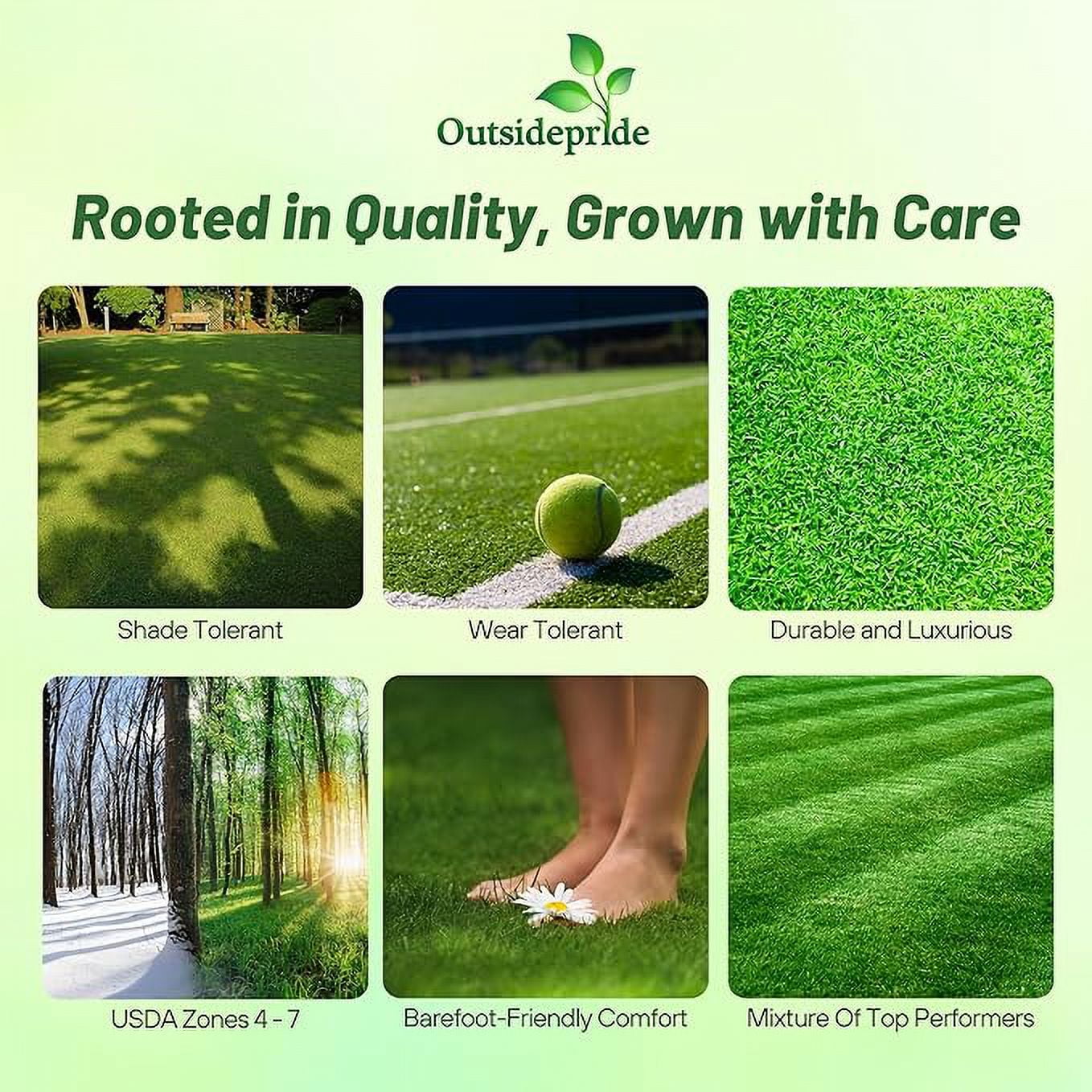 Outsidepride

Rooted in Quality, Grown with Care

Shade Tolerant

Wear Tolerant

Durable and Luxurious

USDA Zones 4 - 7

Barefoot-Friendly Comfort

Mixture Of Top Performers